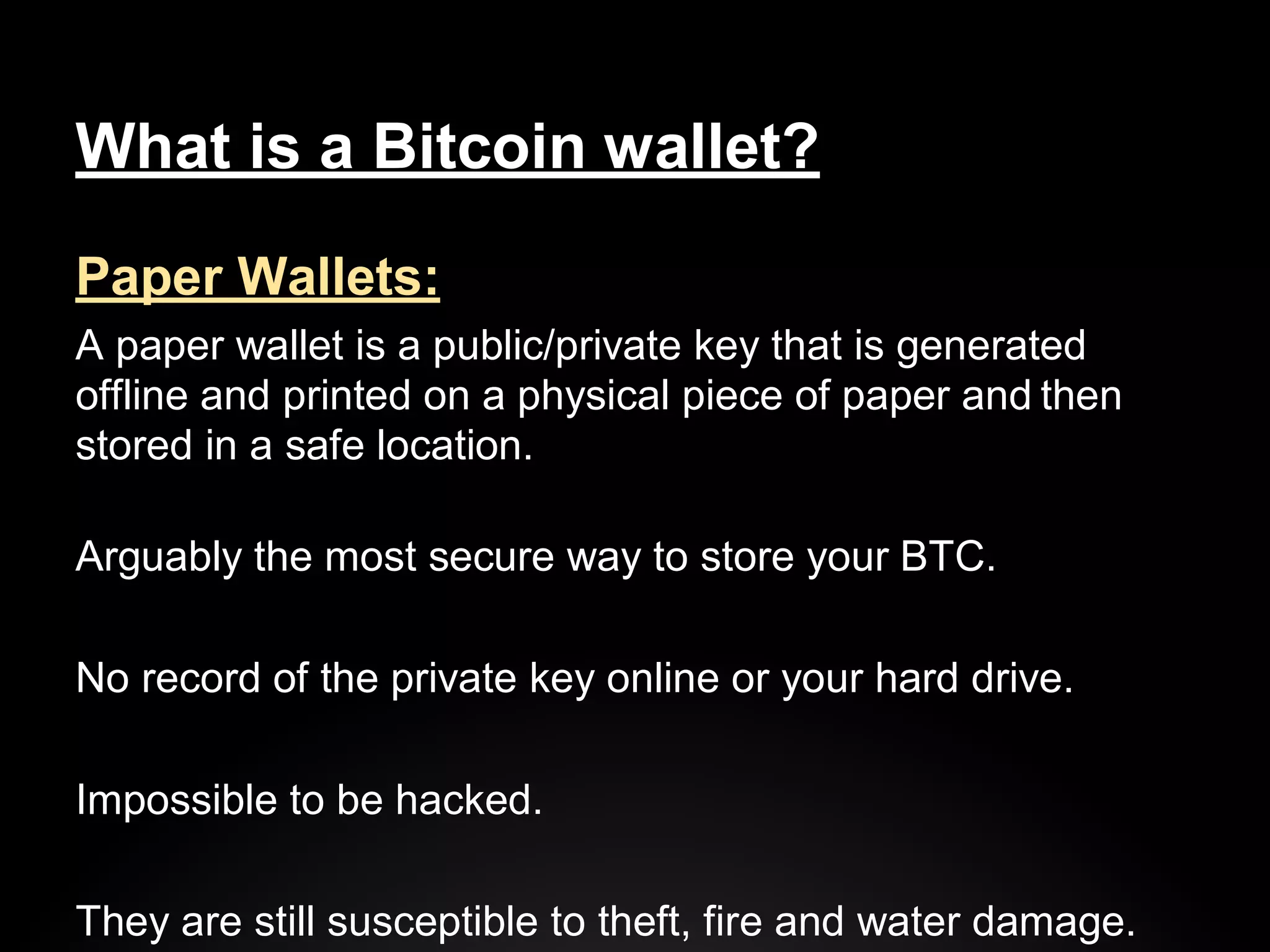 What is a Bitcoin wallet?

Paper Wallets:

A paper wallet is a public/private key that is generated offline and printed on a physical piece of paper and then stored in a safe location.

Arguably the most secure way to store your BTC.

No record of the private key online or your hard drive.

Impossible to be hacked.

They are still susceptible to theft, fire and water damage.